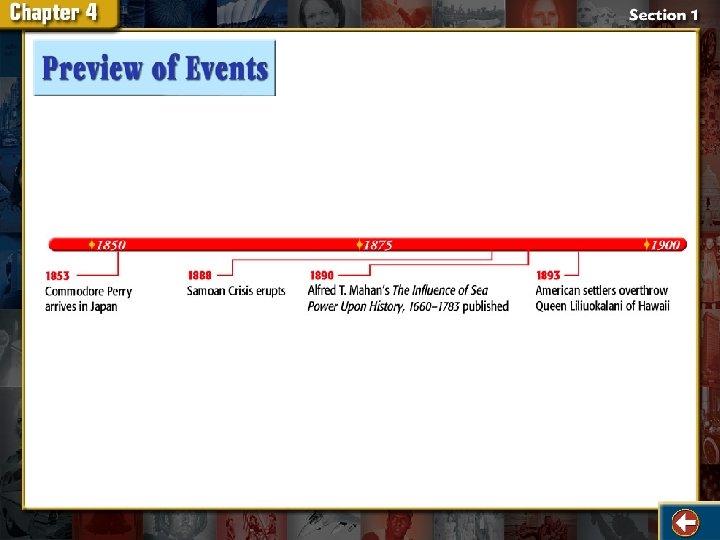 Chapter 4

Section 1

Preview of Events

1850

1875

1900

1853
Commodore Perry arrives in Japan

1888
Samoan Crisis erupts

1890
Alfred T. Mahan's The Influence of Sea Power Upon History, 1660–1783 published

1893
American settlers overthrow Queen Liliuokalani of Hawaii